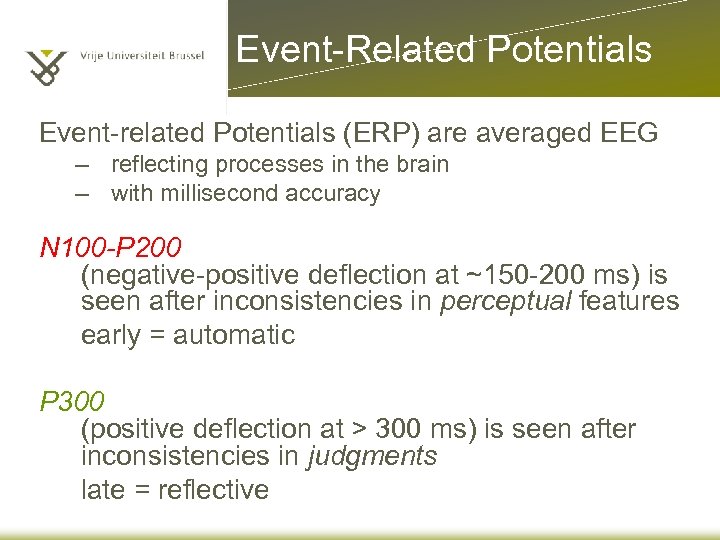 Vrije Universiteit Brussel

Event-Related Potentials

Event-related Potentials (ERP) are averaged EEG
– reflecting processes in the brain
– with millisecond accuracy

N100-P200
(negative-positive deflection at ~150-200 ms) is seen after inconsistencies in perceptual features
early = automatic

P300
(positive deflection at > 300 ms) is seen after inconsistencies in judgments
late = reflective